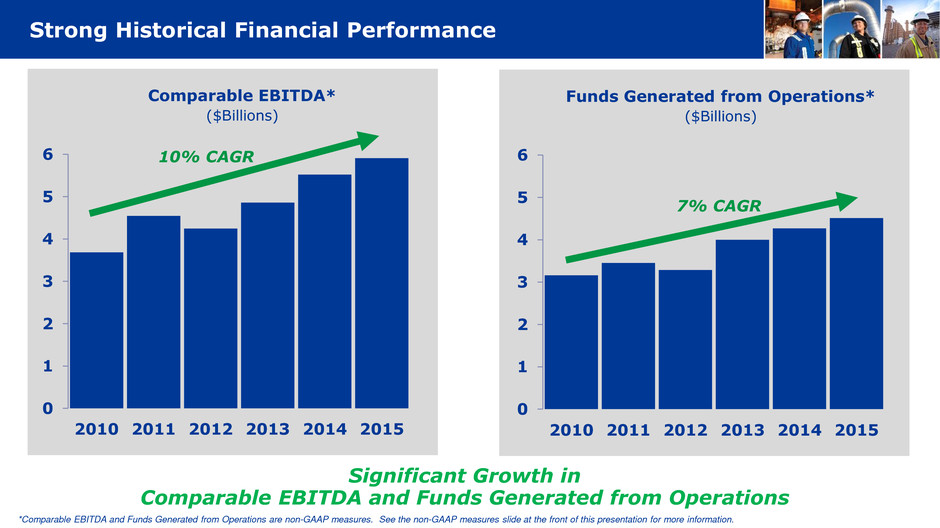 Strong Historical Financial Performance

Comparable EBITDA*
($Billions)

10% CAGR

6
5
4
3
2
1
0

2010 2011 2012 2013 2014 2015

Funds Generated from Operations*
($Billions)

7% CAGR

6
5
4
3
2
1
0

2010 2011 2012 2013 2014 2015

Significant Growth in
Comparable EBITDA and Funds Generated from Operations

*Comparable EBITDA and Funds Generated from Operations are non-GAAP measures. See the non-GAAP measures slide at the front of this presentation for more information.